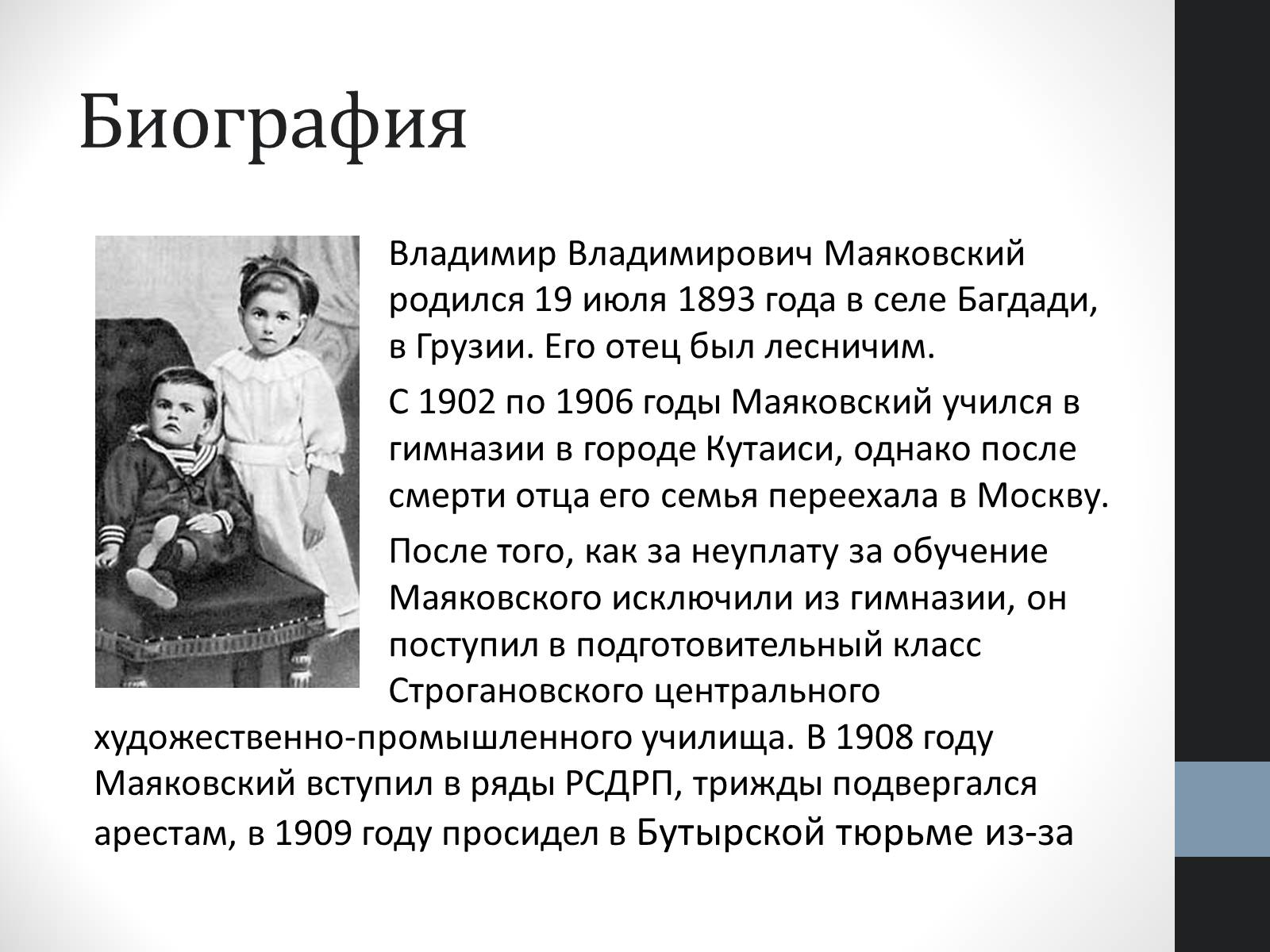 Биография

Владимир Владимирович Маяковский родился 19 июля 1893 года в селе Багдади, в Грузии. Его отец был лесничим.

С 1902 по 1906 годы Маяковский учился в гимназии в городе Кутаиси, однако после смерти отца его семья переехала в Москву.

После того, как за неуплату за обучение Маяковского исключили из гимназии, он поступил в подготовительный класс Строгановского центрального художественно-промышленного училища. В 1908 году Маяковский вступил в ряды РСДРП, трижды подвергался арестам, в 1909 году просидел в Бутырской тюрьме из-за